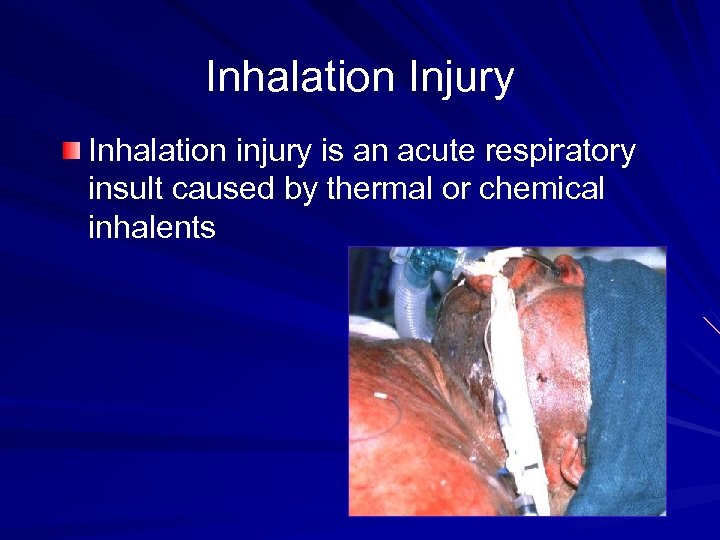 Inhalation Injury

Inhalation injury is an acute respiratory insult caused by thermal or chemical inhalents